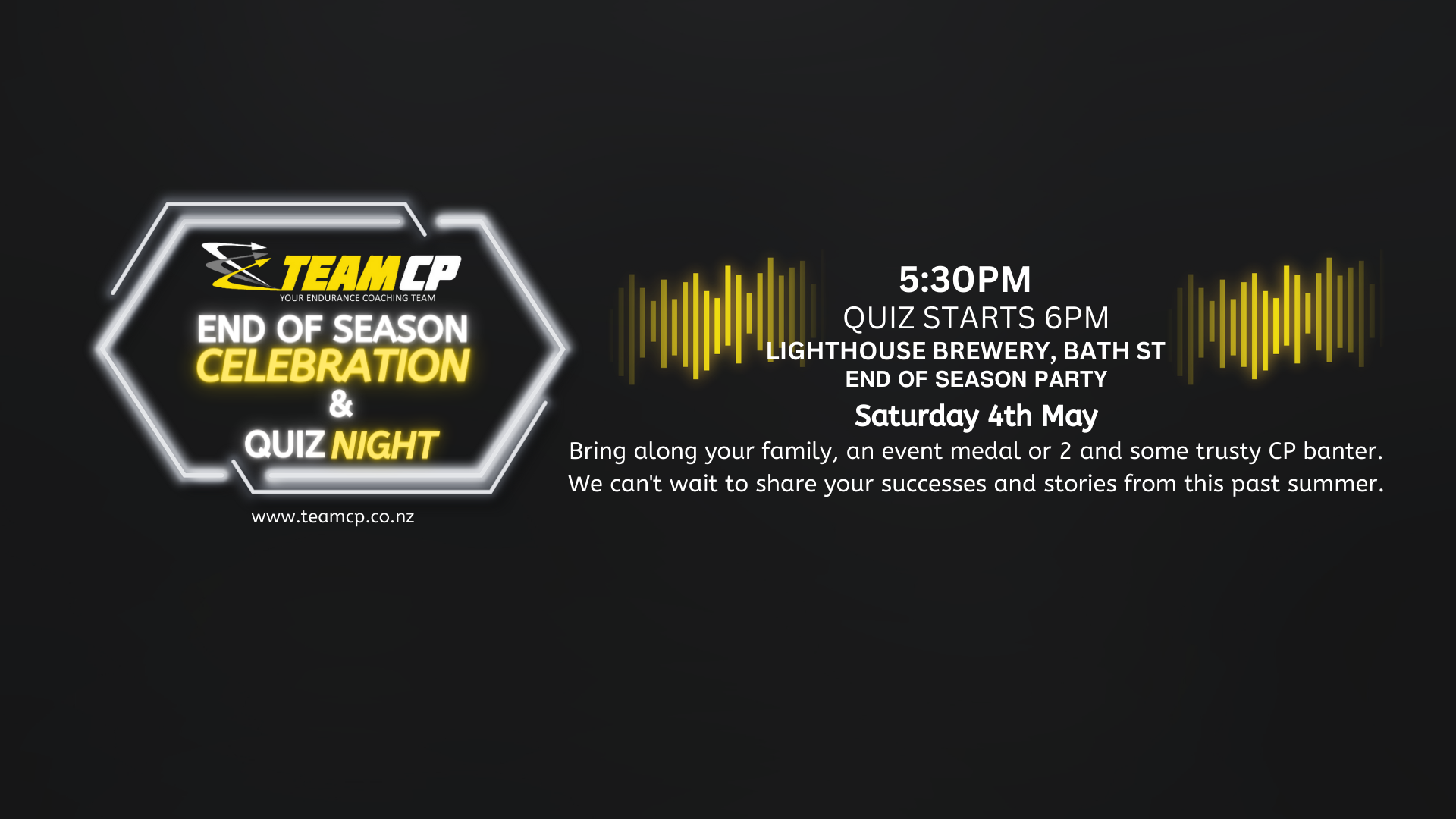 TEAM CP
YOUR ENDURANCE COACHING TEAM
END OF SEASON
CELEBRATION
&
QUIZ NIGHT

www.teamcp.co.nz

5:30PM
QUIZ STARTS 6PM
LIGHTHOUSE BREWERY, BATH ST
END OF SEASON PARTY
Saturday 4th May
Bring along your family, an event medal or 2 and some trusty CP banter. We can't wait to share your successes and stories from this past summer.